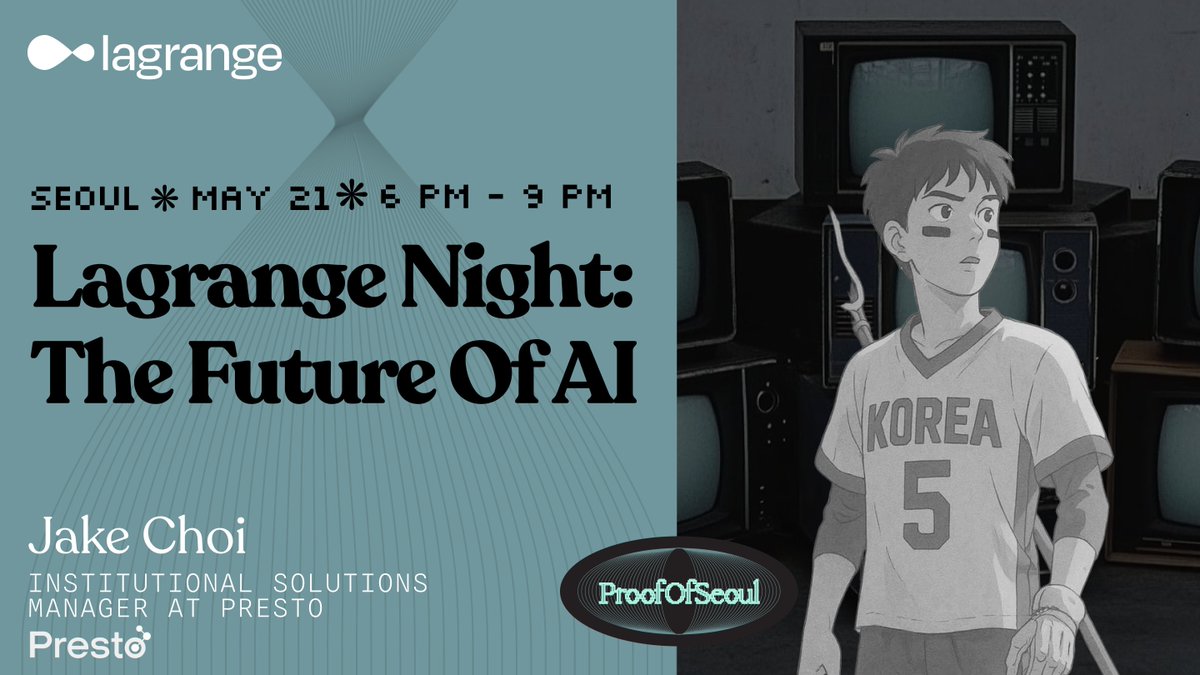 lagrange

SEOUL * MAY 21 * 6 PM - 9 PM

Lagrange Night: The Future Of AI

Jake Choi

INSTITUTIONAL SOLUTIONS MANAGER AT PRESTO

Presto

ProofOfSeoul

KOREA
5